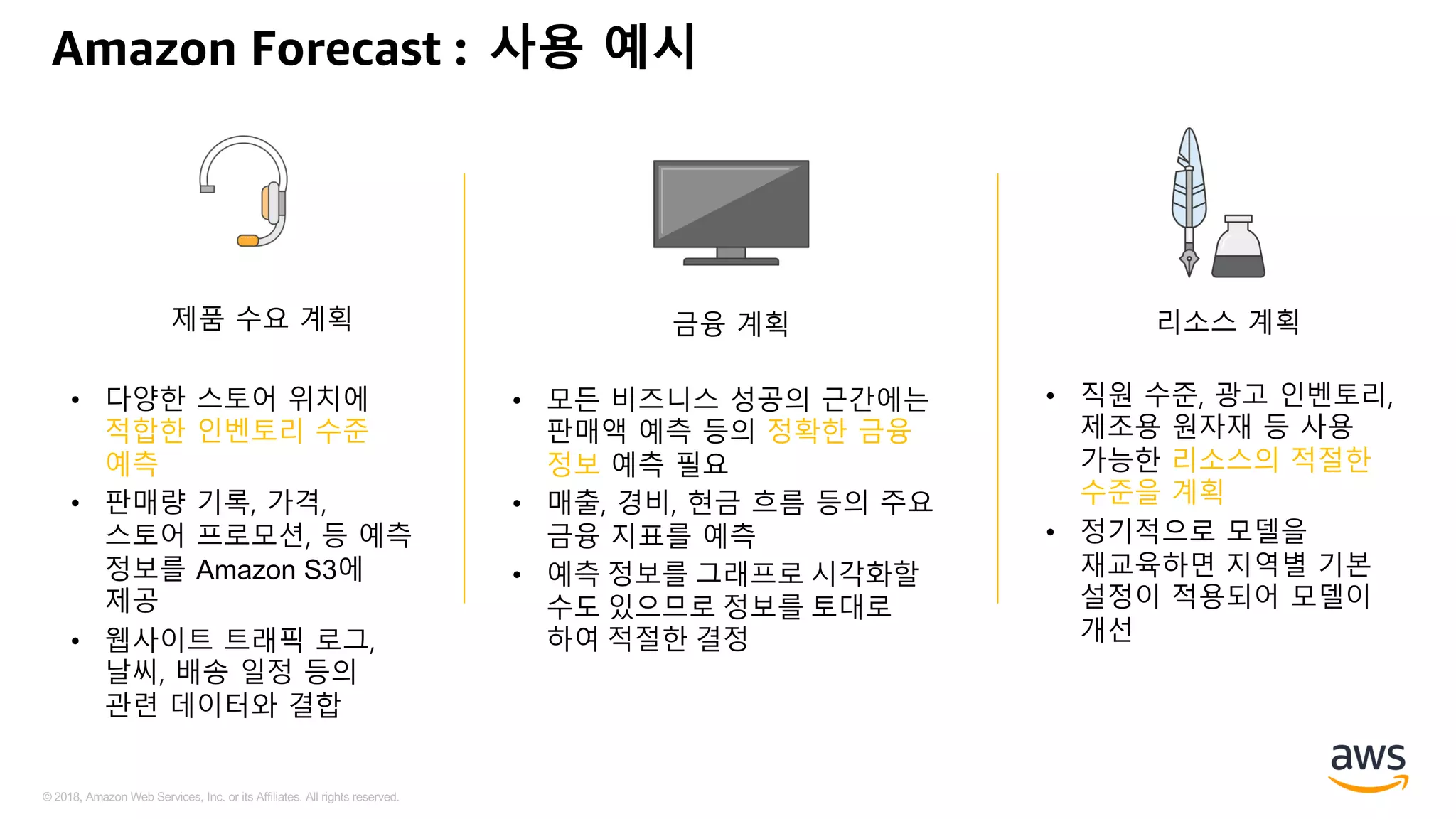 Amazon Forecast : 사용 예시

제품 수요 계획

• 다양한 스토어 위치에 적합한 인벤토리 수준 예측
• 판매량 기록, 가격, 스토어 프로모션, 등 예측 정보를 Amazon S3에 제공
• 웹사이트 트래픽 로그, 날씨, 배송 일정 등의 관련 데이터와 결합

금융 계획

• 모든 비즈니스 성공의 근간에는 판매액 예측 등의 정확한 금융 정보 예측 필요
• 매출, 경비, 현금 흐름 등의 주요 금융 지표를 예측
• 예측 정보를 그래프로 시각화할 수도 있으므로 정보를 토대로 하여 적절한 결정

리소스 계획

• 직원 수준, 광고 인벤토리, 제조용 원자재 등 사용 가능한 리소스의 적절한 수준을 계획
• 정기적으로 모델을 재교육하면 지역별 기본 설정이 적용되어 모델이 개선

© 2018, Amazon Web Services, Inc. or its Affiliates. All rights reserved.

aws